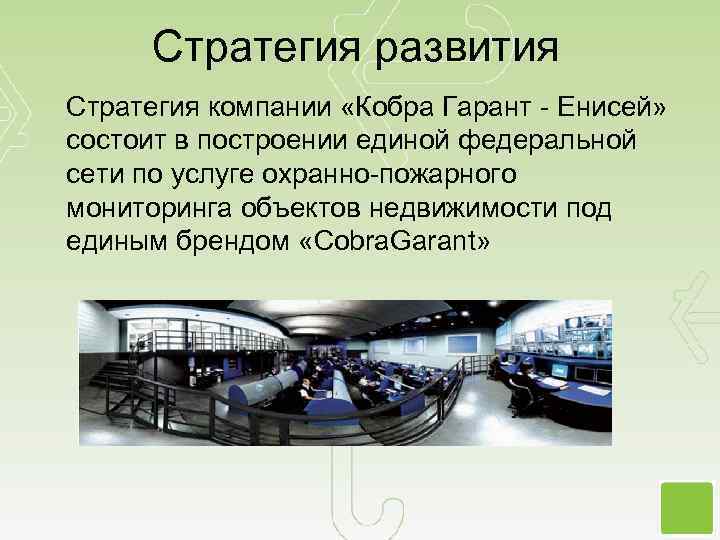 Стратегия развития

Стратегия компании «Кобра Гарант - Енисей» состоит в построении единой федеральной сети по услуге охранно-пожарного мониторинга объектов недвижимости под единым брендом «CobraGarant»